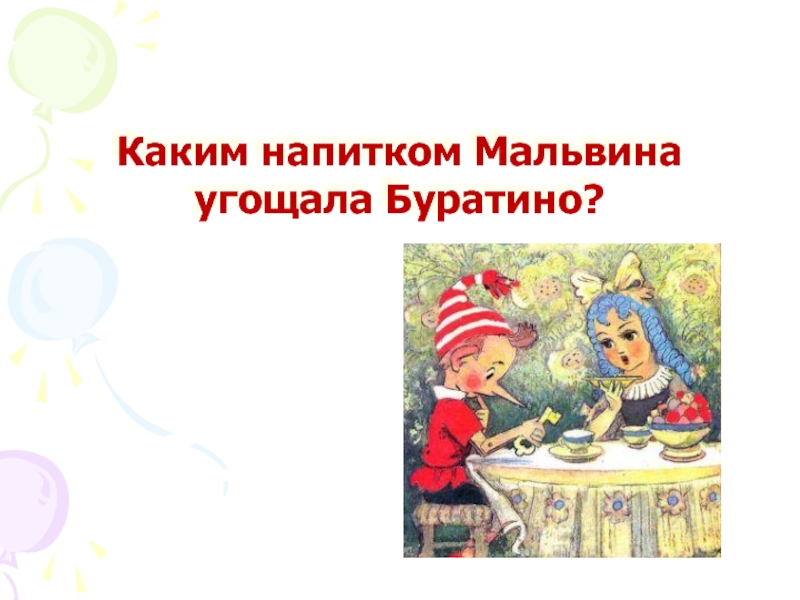 Каким напитком Мальвина угощала Буратино?